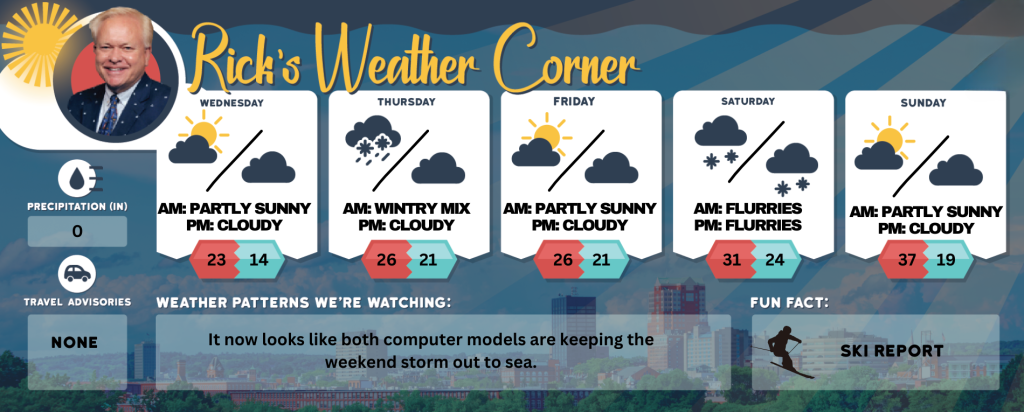 Rick's Weather Corner

WEDNESDAY
AM: PARTLY SUNNY
PM: CLOUDY
23 14

THURSDAY
AM: WINTRY MIX
PM: CLOUDY
26 21

FRIDAY
AM: PARTLY SUNNY
PM: CLOUDY
26 21

SATURDAY
AM: FLURRIES
PM: FLURRIES
31 24

SUNDAY
AM: PARTLY SUNNY
PM: CLOUDY
37 19

PRECIPITATION (IN)
0

TRAVEL ADVISORIES
NONE

WEATHER PATTERNS WE'RE WATCHING:
It now looks like both computer models are keeping the weekend storm out to sea.

FUN FACT:
SKI REPORT